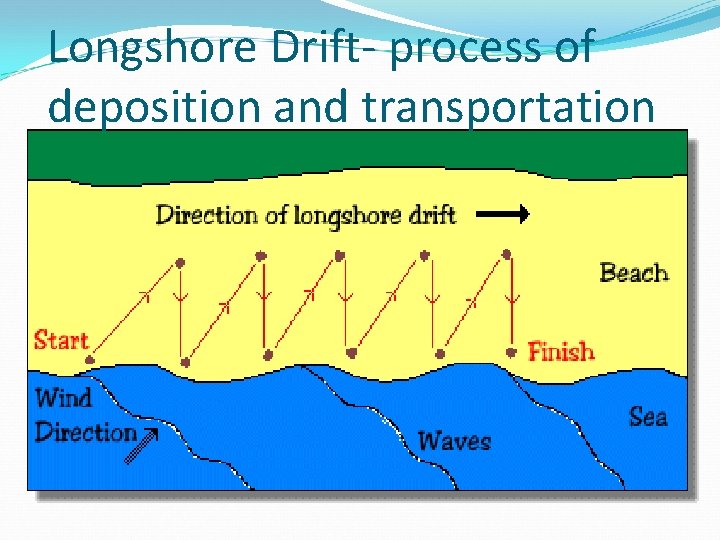 Longshore Drift- process of deposition and transportation

Direction of longshore drift

Beach

Start

Finish

Wind Direction

Waves

Sea